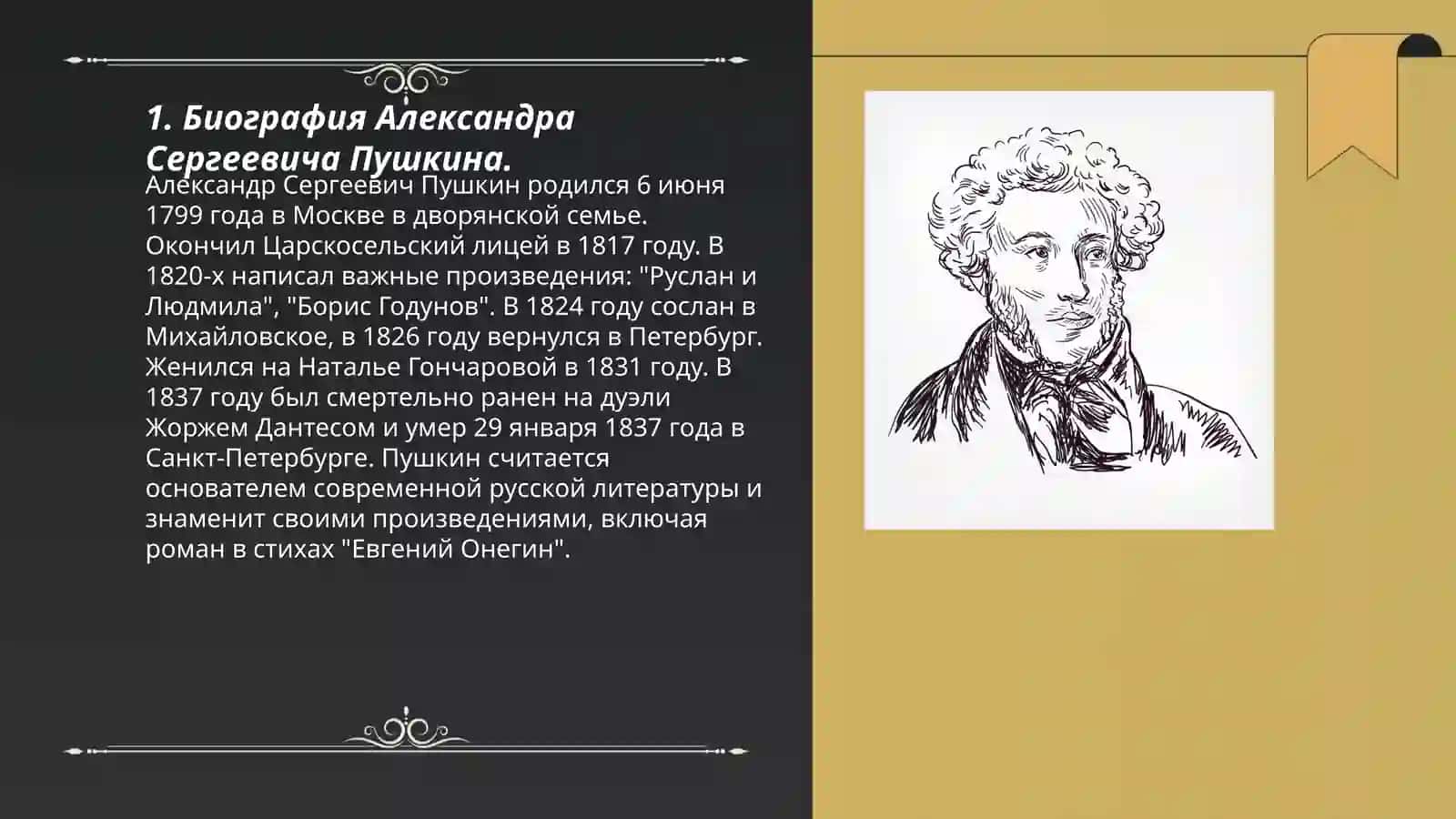 1. Биография Александра Сергеевича Пушкина.

Александр Сергеевич Пушкин родился 6 июня 1799 года в Москве в дворянской семье. Окончил Царскосельский лицей в 1817 году. В 1820-х написал важные произведения: "Руслан и Людмила", "Борис Годунов". В 1824 году сослан в Михайловское, в 1826 году вернулся в Петербург. Женился на Наталье Гончаровой в 1831 году. В 1837 году был смертельно ранен на дуэли Жоржем Дантесом и умер 29 января 1837 года в Санкт-Петербурге. Пушкин считается основателем современной русской литературы и знаменит своими произведениями, включая роман в стихах "Евгений Онегин".